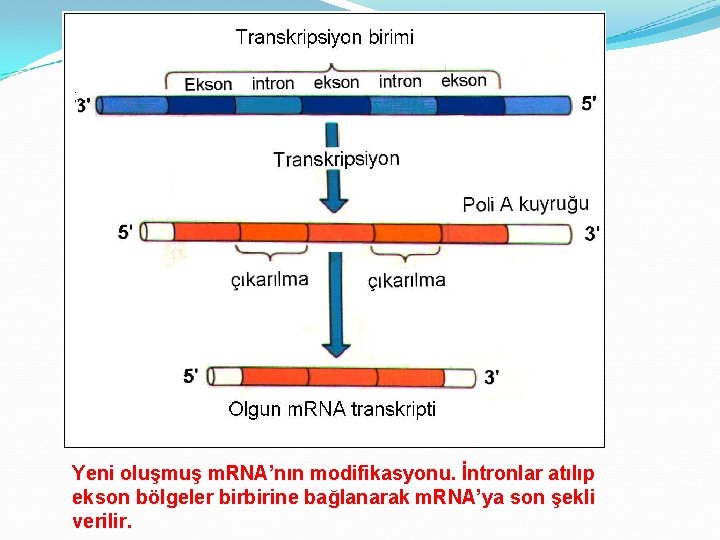 Transkripsiyon birimi

Ekson intron ekson intron ekson

3'

5'

Transkripsiyon

Poli A kuyruğu

5'

3'

çıkarılma

çıkarılma

5'

3'

Olgun mRNA transkripti

Yeni oluşmuş mRNA'nın modifikasyonu. İntronlar atılıp ekson bölgeler birbirine bağlanarak mRNA'ya son şekli verilir.